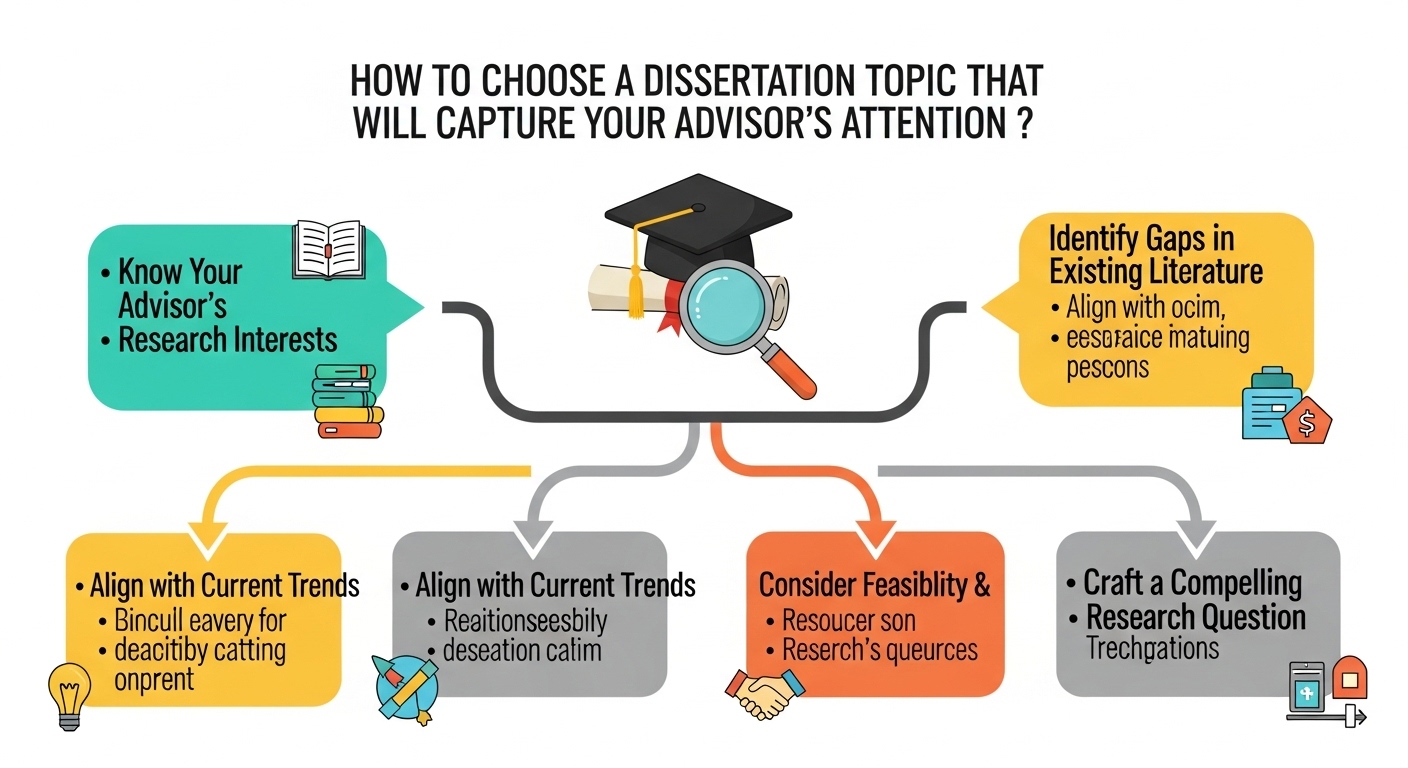 HOW TO CHOOSE A DISSERTATION TOPIC THAT WILL CAPTURE YOUR ADVISOR'S ATTENTION ?

• Know Your Advisor's
• Research Interests

Identify Gaps in Existing Literature
• Align with ocim,
• eesoraice matuing pescons

• Align with Current Trends
• Bincull eavery for
• deacitiby catting onprent

• Align with Current Trends
• Reaitionseesbily
• deseation catim

Consider Feasiblity &
• Resoucer son
• Reserch's queurces

• Craft a Compelling
• Research Question
Trechgations